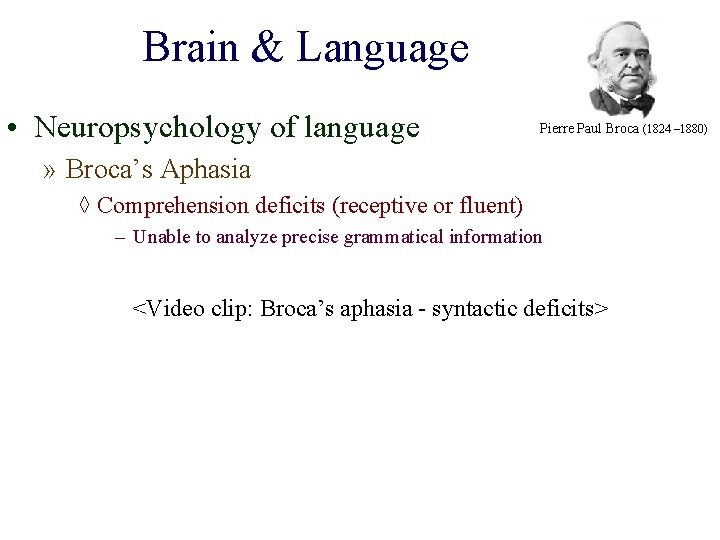 Brain & Language

Pierre Paul Broca (1824 –1880)

• Neuropsychology of language

» Broca's Aphasia

◊ Comprehension deficits (receptive or fluent)

– Unable to analyze precise grammatical information

<Video clip: Broca's aphasia - syntactic deficits>